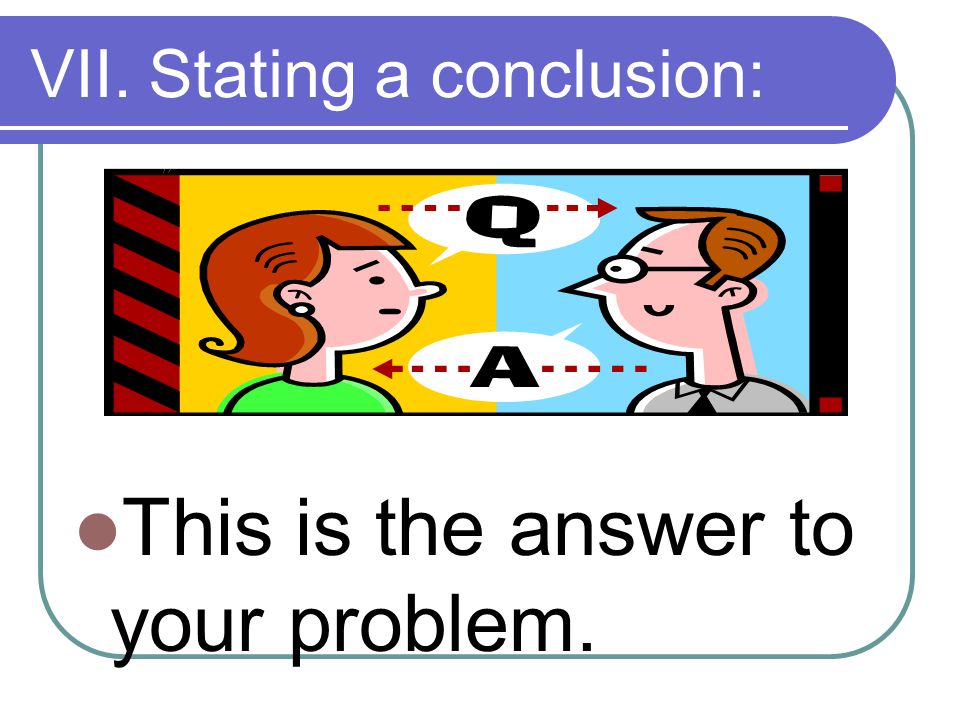 VII. Stating a conclusion:

Q

A

This is the answer to your problem.